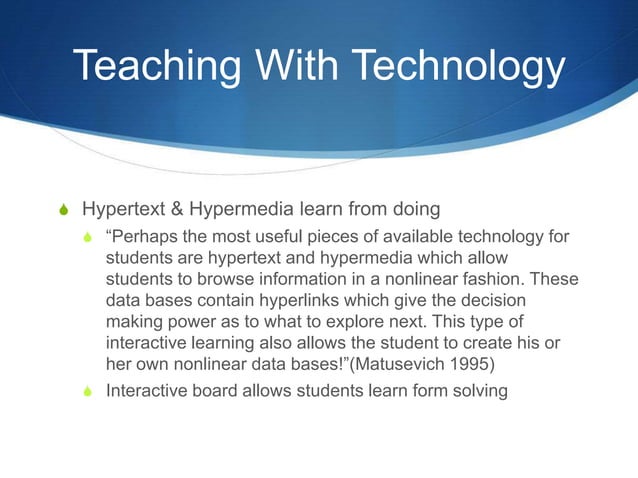 Teaching With Technology

Hypertext & Hypermedia learn from doing

“Perhaps the most useful pieces of available technology for students are hypertext and hypermedia which allow students to browse information in a nonlinear fashion. These data bases contain hyperlinks which give the decision making power as to what to explore next. This type of interactive learning also allows the student to create his or her own nonlinear data bases!”(Matusevich 1995)

Interactive board allows students learn form solving